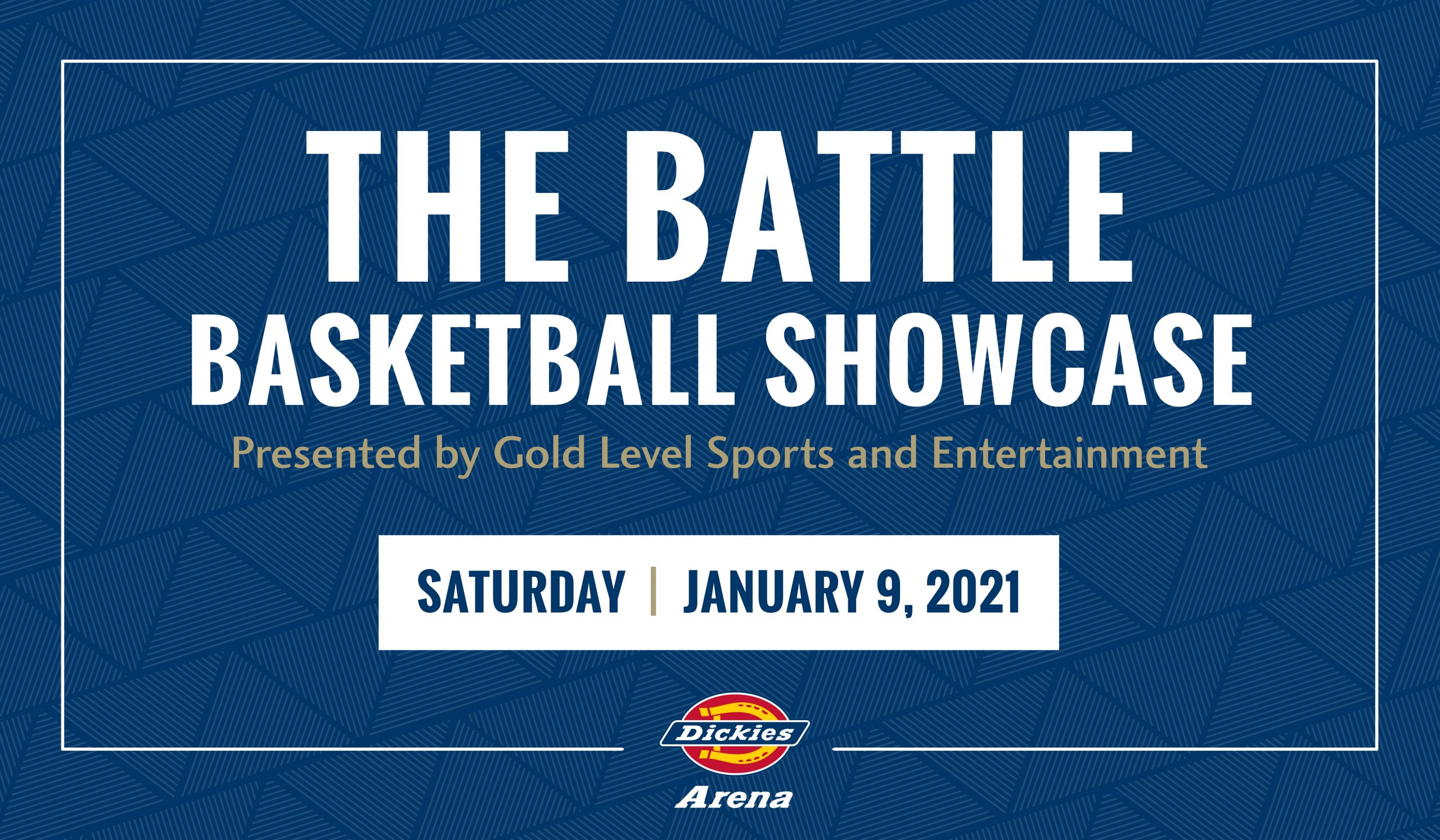 THE BATTLE
BASKETBALL SHOWCASE

Presented by Gold Level Sports and Entertainment

SATURDAY | JANUARY 9, 2021

Dickies
Arena